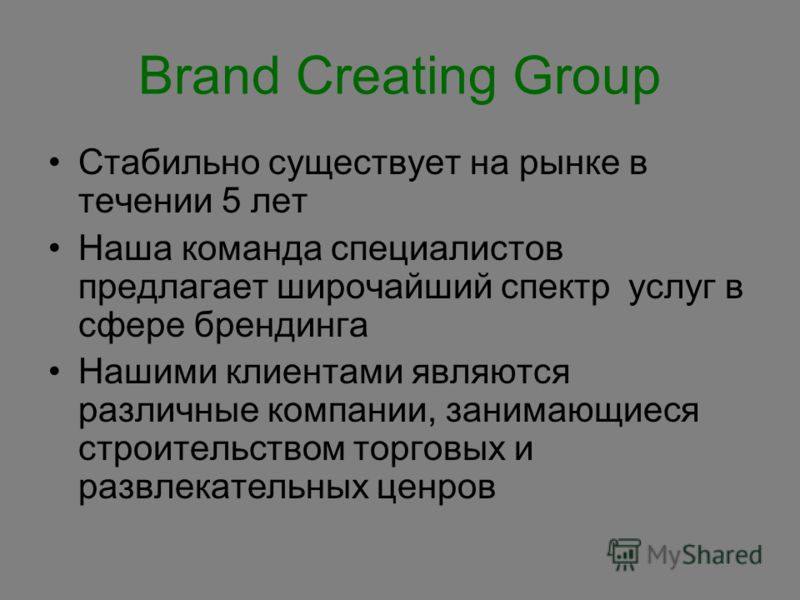 Brand Creating Group

• Стабильно существует на рынке в течении 5 лет

• Наша команда специалистов предлагает широчайший спектр услуг в сфере брендинга

• Нашими клиентами являются различные компании, занимающиеся строительством торговых и развлекательных ценров

MyShared